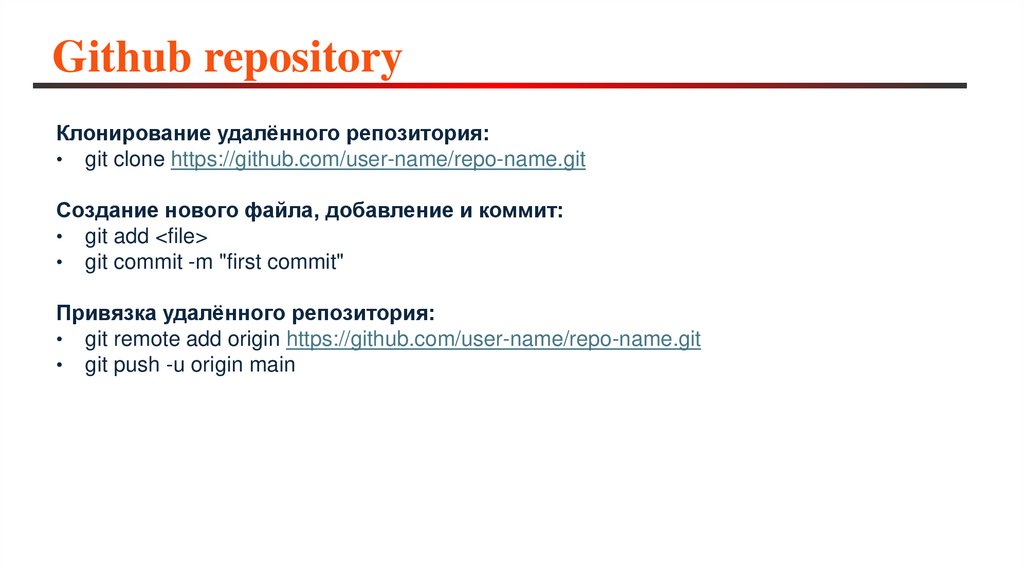 Github repository

Клонирование удалённого репозитория:
• git clone https://github.com/user-name/repo-name.git

Создание нового файла, добавление и коммит:
• git add <file>
• git commit -m "first commit"

Привязка удалённого репозитория:
• git remote add origin https://github.com/user-name/repo-name.git
• git push -u origin main